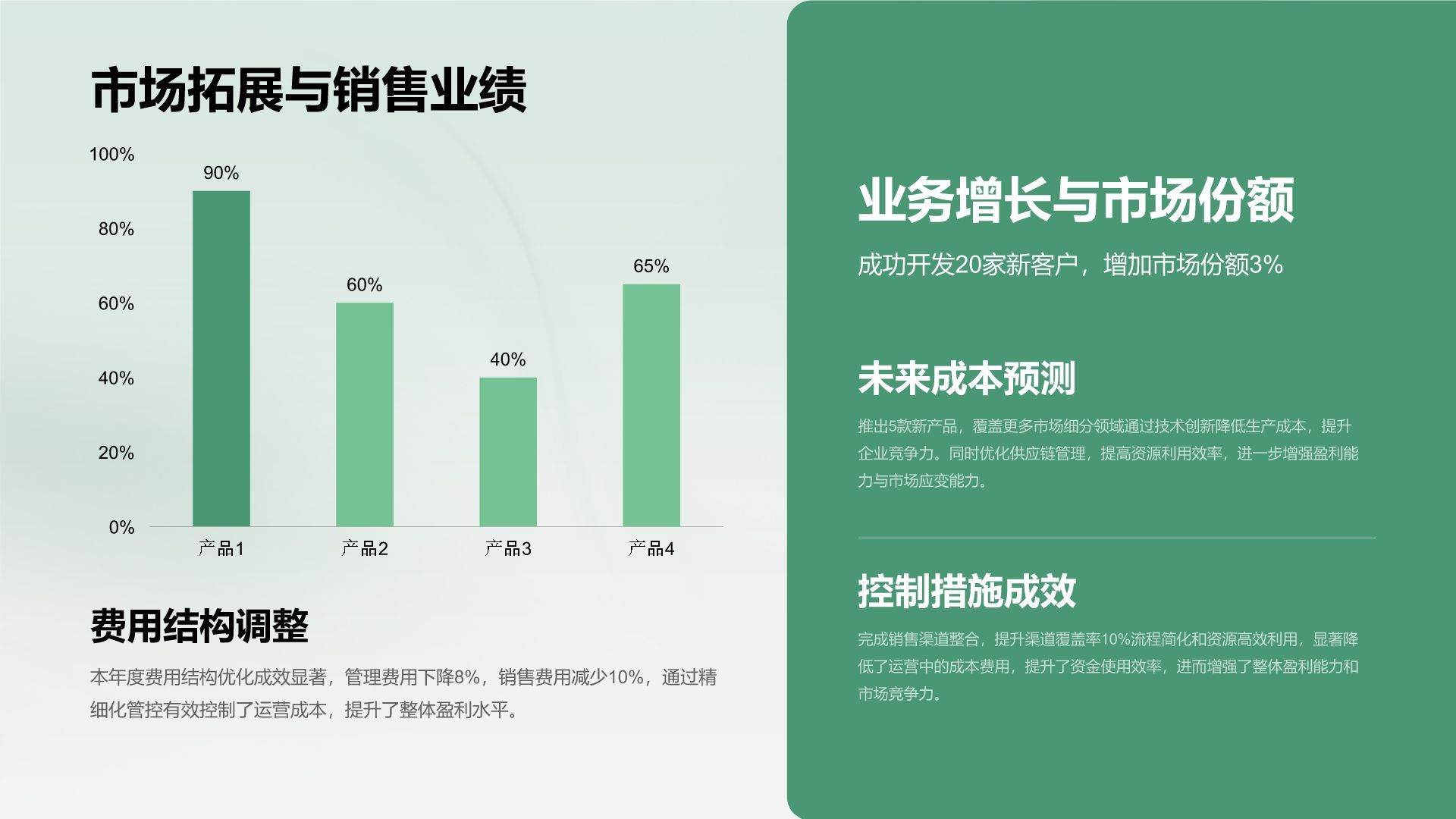 市场拓展与销售业绩

100%
80%
60%
40%
20%
0%

90%
60%
40%
65%

产品1
产品2
产品3
产品4

费用结构调整

本年度费用结构优化成效显著，管理费用下降8%，销售费用减少10%，通过精细化管控有效控制了运营成本，提升了整体盈利水平。

业务增长与市场份额

成功开发20家新客户，增加市场份额3%

未来成本预测

推出5款新产品，覆盖更多市场细分领域通过技术创新降低生产成本，提升企业竞争力。同时优化供应链管理，提高资源利用效率，进一步增强盈利能力与市场应变能力。

控制措施成效

完成销售渠道整合，提升渠道覆盖率10%流程简化和资源高效利用，显著降低了运营中的成本费用，提升了资金使用效率，进而增强了整体盈利能力和市场竞争力。